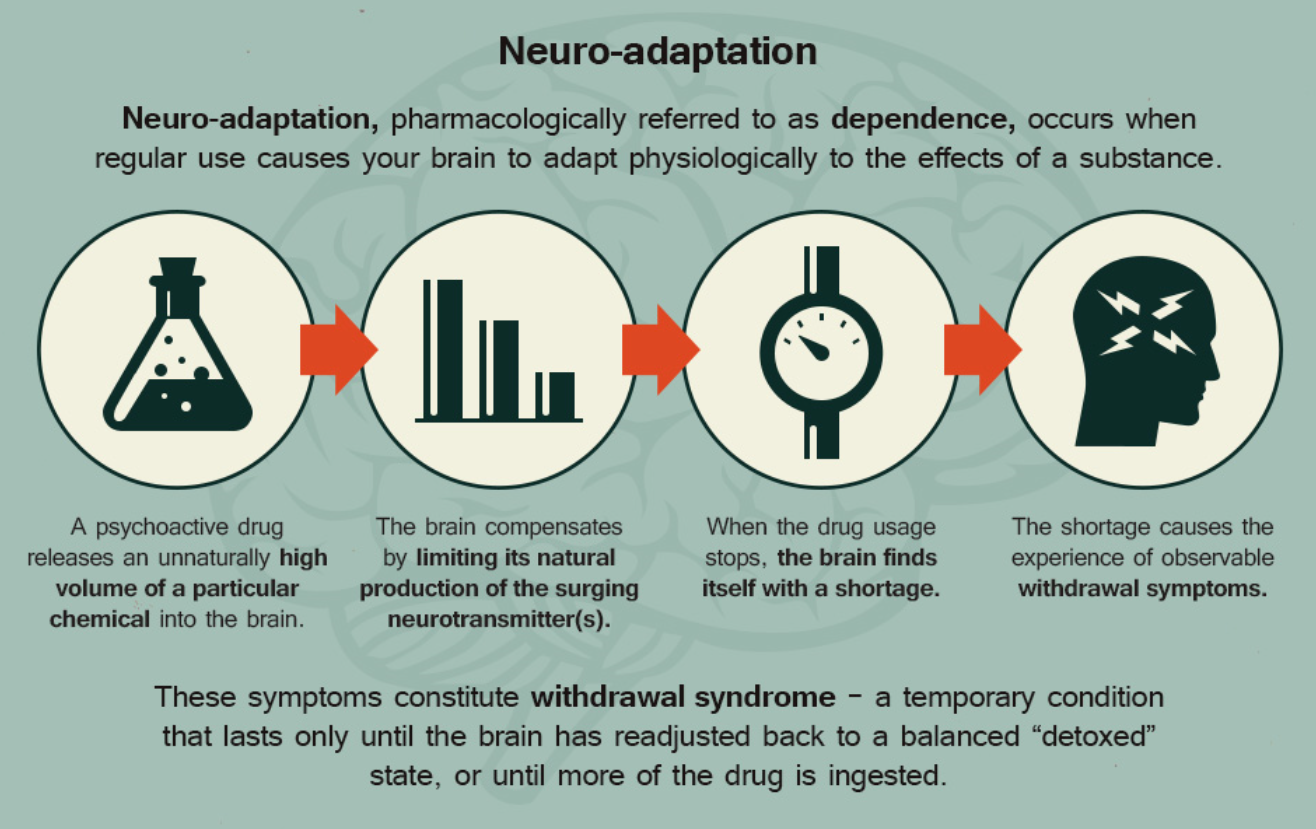 Neuro-adaptation

Neuro-adaptation, pharmacologically referred to as dependence, occurs when regular use causes your brain to adapt physiologically to the effects of a substance.

A psychoactive drug releases an unnaturally high volume of a particular chemical into the brain.

The brain compensates by limiting its natural production of the surging neurotransmitter(s).

When the drug usage stops, the brain finds itself with a shortage.

The shortage causes the experience of observable withdrawal symptoms.

These symptoms constitute withdrawal syndrome – a temporary condition that lasts only until the brain has readjusted back to a balanced “detoxed” state, or until more of the drug is ingested.